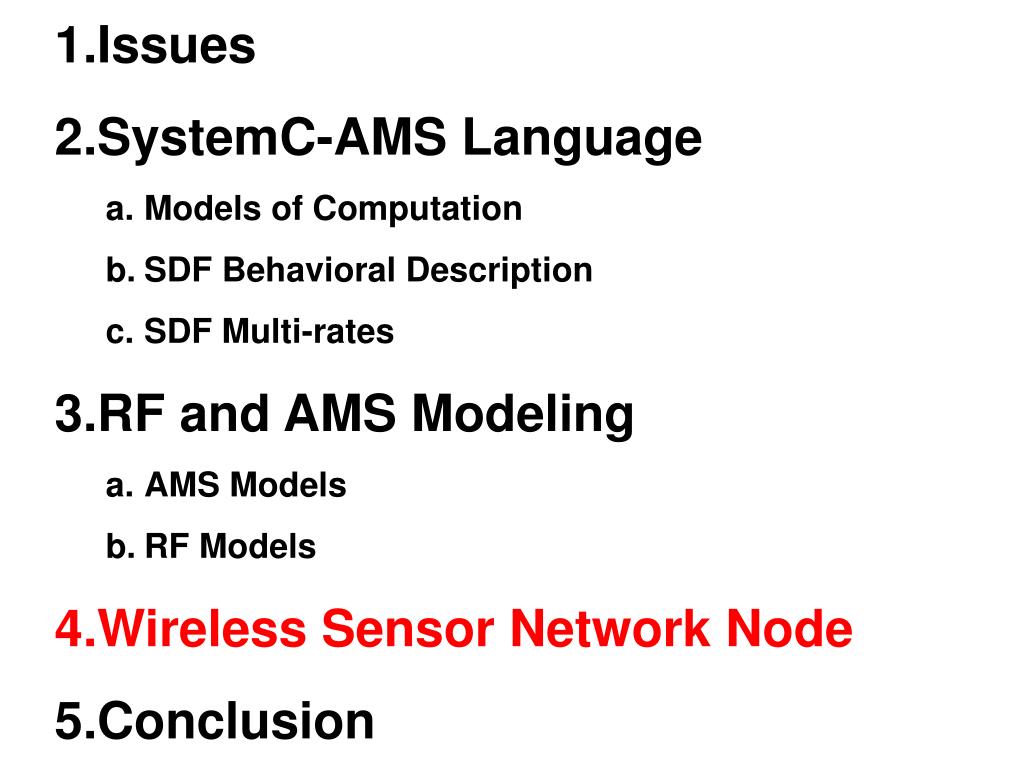 1.Issues

2.SystemC-AMS Language

a. Models of Computation

b. SDF Behavioral Description

c. SDF Multi-rates

3.RF and AMS Modeling

a. AMS Models

b. RF Models

4.Wireless Sensor Network Node

5.Conclusion